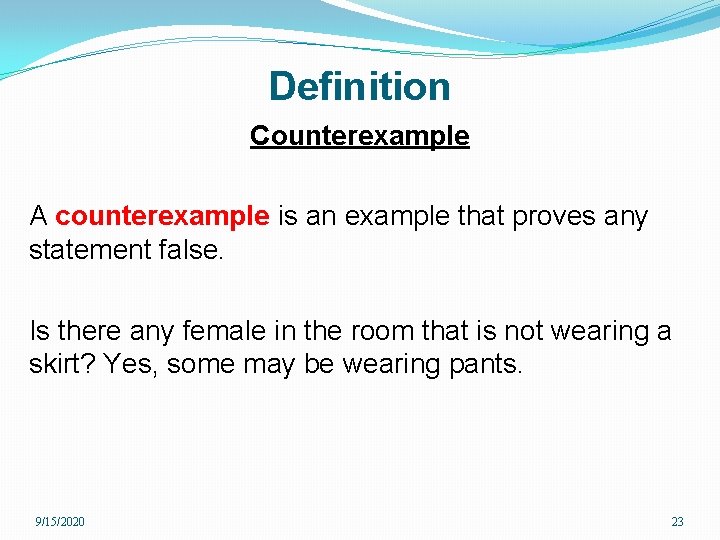 Definition

Counterexample

A counterexample is an example that proves any statement false.

Is there any female in the room that is not wearing a skirt? Yes, some may be wearing pants.

9/15/2020

23